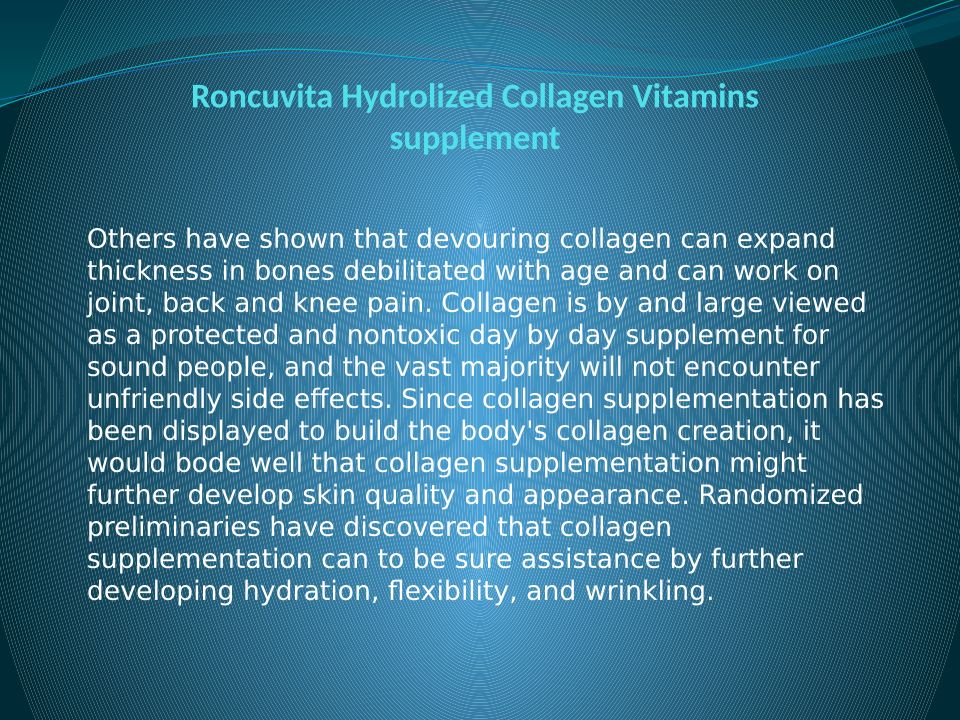 Roncuvita Hydrolized Collagen Vitamins supplement

Others have shown that devouring collagen can expand thickness in bones debilitated with age and can work on joint, back and knee pain. Collagen is by and large viewed as a protected and nontoxic day by day supplement for sound people, and the vast majority will not encounter unfriendly side effects. Since collagen supplementation has been displayed to build the body's collagen creation, it would bode well that collagen supplementation might further develop skin quality and appearance. Randomized preliminaries have discovered that collagen supplementation can to be sure assistance by further developing hydration, flexibility, and wrinkling.